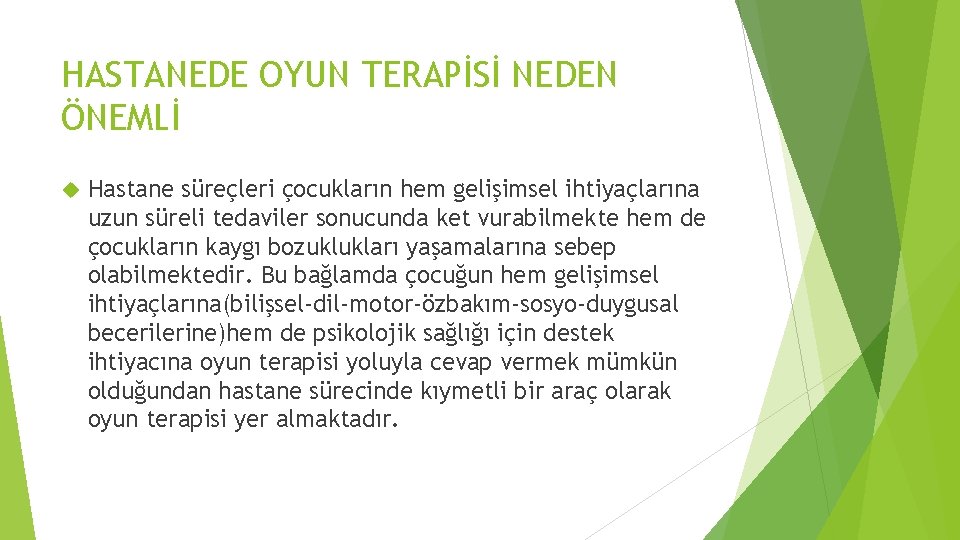 HASTANEDE OYUN TERAPİSİ NEDEN ÖNEMLİ

Hastane süreçleri çocukların hem gelişimsel ihtiyaçlarına uzun süreli tedaviler sonucunda ket vurabilmekte hem de çocukların kaygı bozuklukları yaşamalarına sebep olabilmektedir. Bu bağlamda çocuğun hem gelişimsel ihtiyaçlarına(bilişsel-dil-motor-özbakım-sosyo-duygusal becerilerine)hem de psikolojik sağlığı için destek ihtiyacına oyun terapisi yoluyla cevap vermek mümkün olduğundan hastane sürecinde kıymetli bir araç olarak oyun terapisi yer almaktadır.